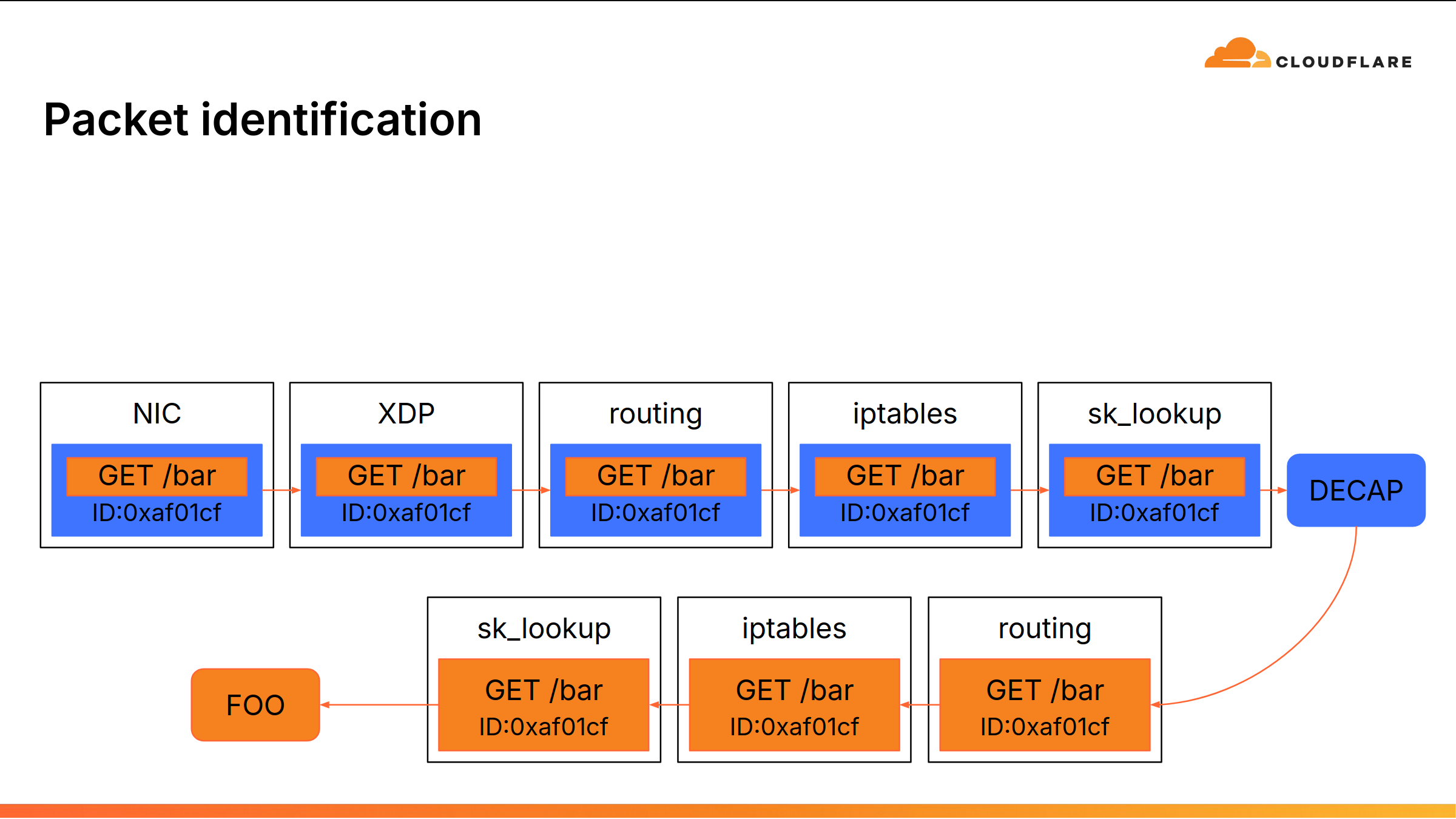 CLOUDFLARE

Packet identification

NIC
GET /bar
ID:0xaf01cf

XDP
GET /bar
ID:0xaf01cf

routing
GET /bar
ID:0xaf01cf

iptables
GET /bar
ID:0xaf01cf

sk_lookup
GET /bar
ID:0xaf01cf

DECAP

routing
GET /bar
ID:0xaf01cf

iptables
GET /bar
ID:0xaf01cf

sk_lookup
GET /bar
ID:0xaf01cf

FOO